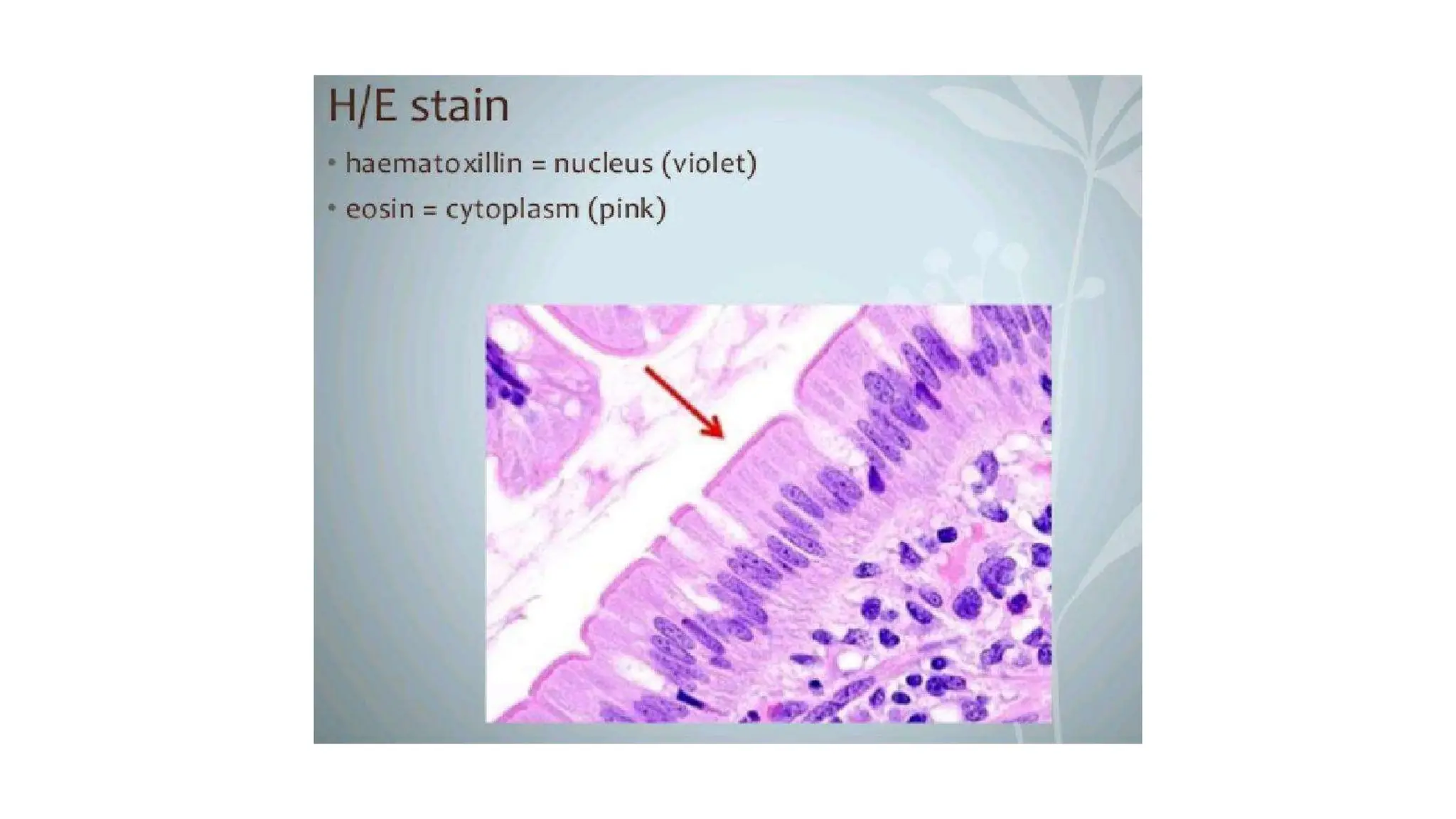 H/E stain

• haematoxillin = nucleus (violet)
• eosin = cytoplasm (pink)